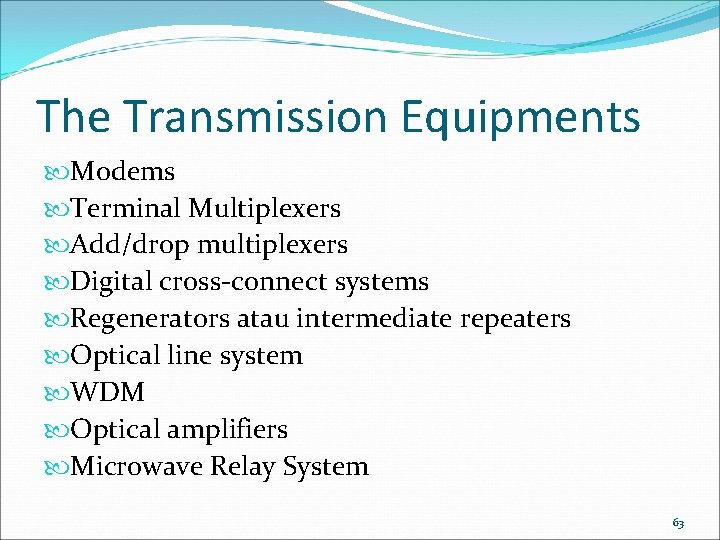 The Transmission Equipments

Modems
Terminal Multiplexers
Add/drop multiplexers
Digital cross-connect systems
Regenerators atau intermediate repeaters
Optical line system
WDM
Optical amplifiers
Microwave Relay System

63